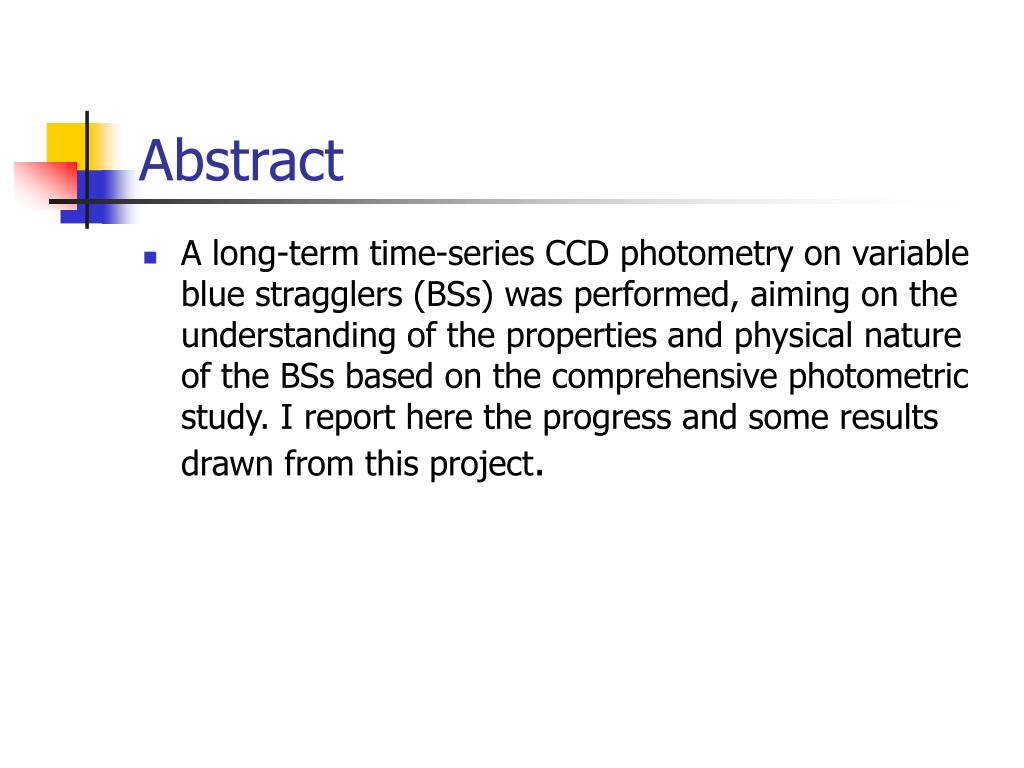 Abstract

A long-term time-series CCD photometry on variable blue stragglers (BSs) was performed, aiming on the understanding of the properties and physical nature of the BSs based on the comprehensive photometric study. I report here the progress and some results drawn from this project.